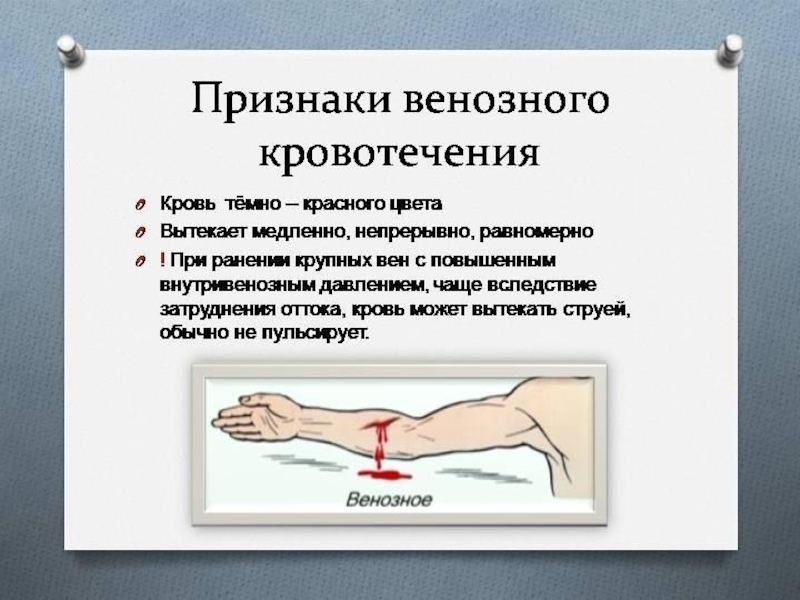 Признаки венозного кровотечения

Кровь тёмно – красного цвета

Вытекает медленно, непрерывно, равномерно

! При ранении крупных вен с повышенным внутривенозным давлением, чаще вследствие затруднения оттока, кровь может вытекать струей, обычно не пульсирует.

Венозное